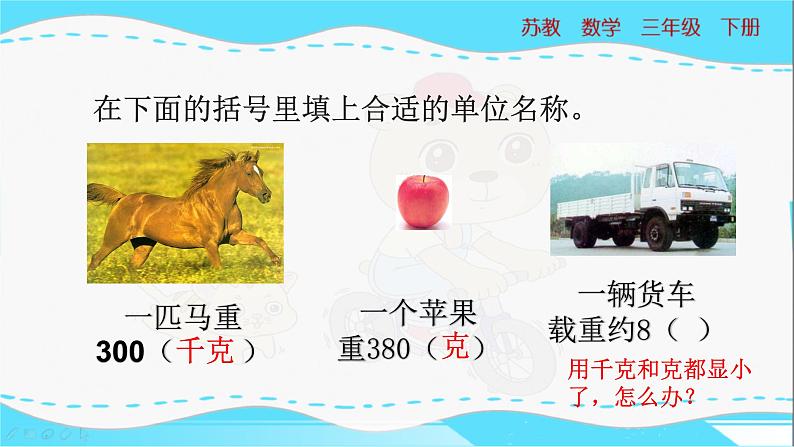 苏教　数学　三年级　下册

在下面的括号里填上合适的单位名称。

一匹马重
300（千克）

一个苹果
重380（克）

一辆货车
载重约8（　）

用千克和克都显小了，怎么办？